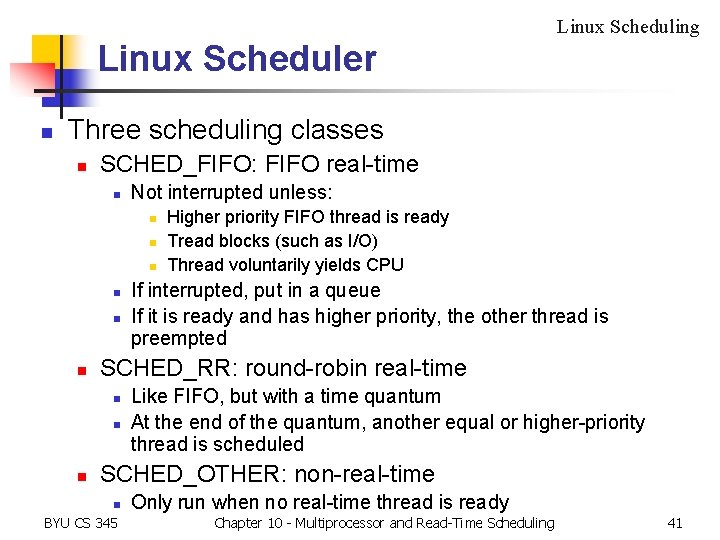 Linux Scheduling

Linux Scheduler

Three scheduling classes

SCHED_FIFO: FIFO real-time

Not interrupted unless:

Higher priority FIFO thread is ready

Tread blocks (such as I/O)

Thread voluntarily yields CPU

If interrupted, put in a queue

If it is ready and has higher priority, the other thread is preempted

SCHED_RR: round-robin real-time

Like FIFO, but with a time quantum

At the end of the quantum, another equal or higher-priority thread is scheduled

SCHED_OTHER: non-real-time

Only run when no real-time thread is ready

BYU CS 345 Chapter 10 - Multiprocessor and Read-Time Scheduling 41